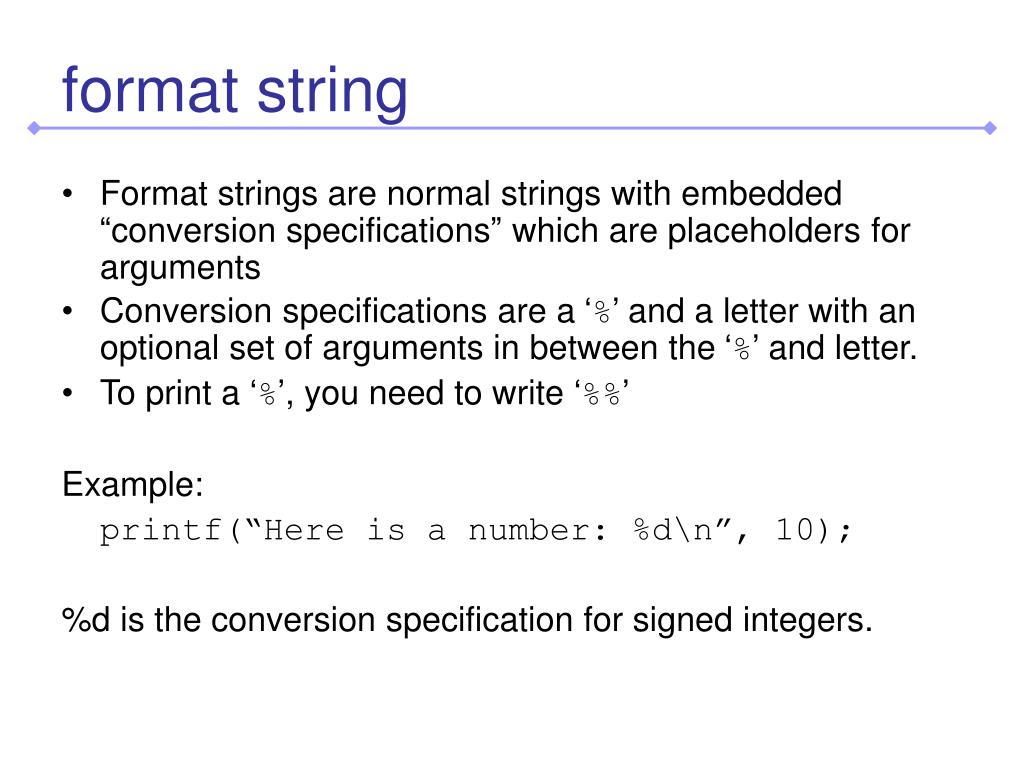 format string

• Format strings are normal strings with embedded “conversion specifications” which are placeholders for arguments
• Conversion specifications are a ‘%’ and a letter with an optional set of arguments in between the ‘%’ and letter.
• To print a ‘%’, you need to write ‘%%’

Example:
printf(“Here is a number: %d\n”, 10);

%d is the conversion specification for signed integers.